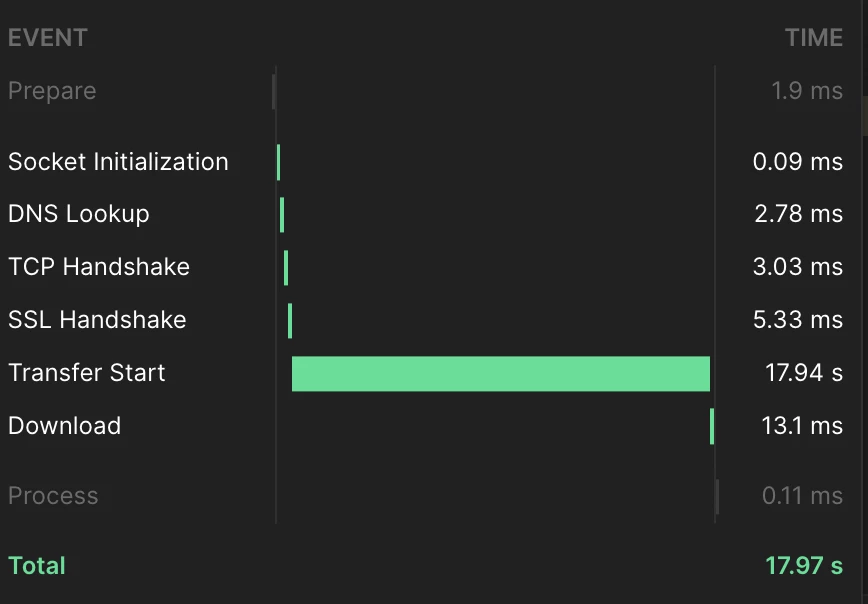 | EVENT | TIME |
|---|---|
| Prepare | 1.9 ms |
| Socket Initialization | 0.09 ms |
| DNS Lookup | 2.78 ms |
| TCP Handshake | 3.03 ms |
| SSL Handshake | 5.33 ms |
| Transfer Start | 17.94 s |
| Download | 13.1 ms |
| Process | 0.11 ms |
| Total | 17.97 s |